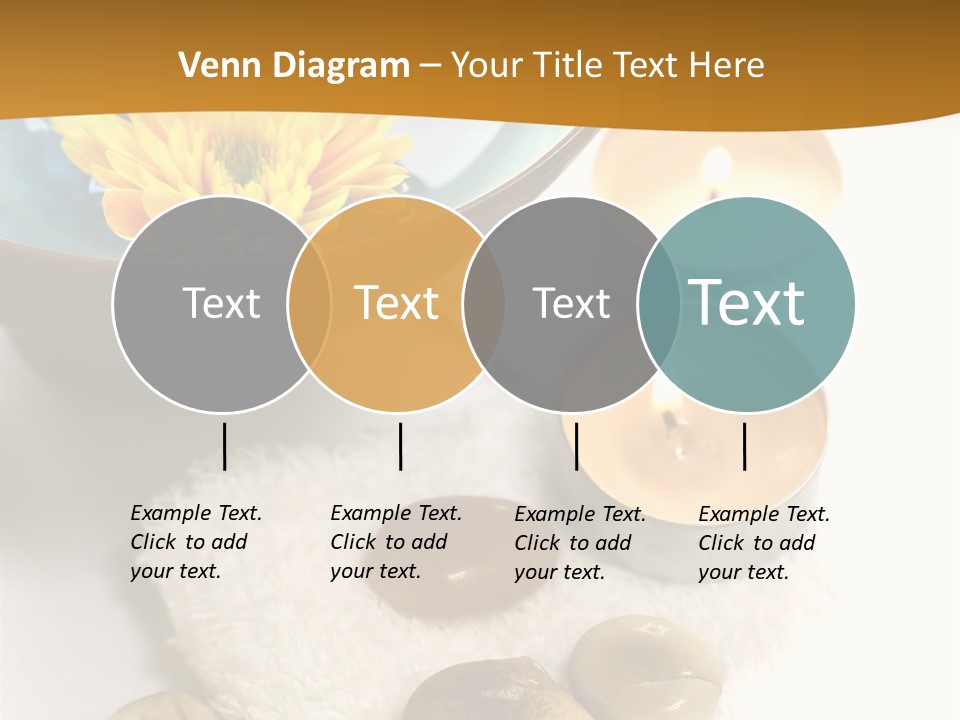 Venn Diagram – Your Title Text Here

Text

Text

Text

Text

Example Text. Click to add your text.

Example Text. Click to add your text.

Example Text. Click to add your text.

Example Text. Click to add your text.